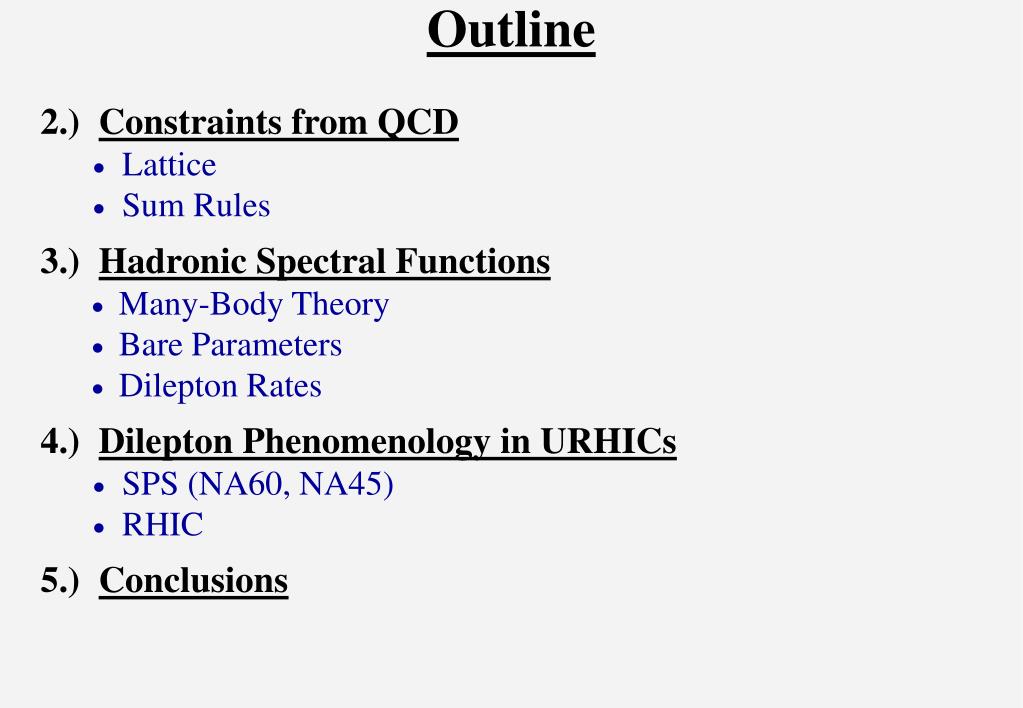 Outline

2.) Constraints from QCD
• Lattice
• Sum Rules

3.) Hadronic Spectral Functions
• Many-Body Theory
• Bare Parameters
• Dilepton Rates

4.) Dilepton Phenomenology in URHICs
• SPS (NA60, NA45)
• RHIC

5.) Conclusions